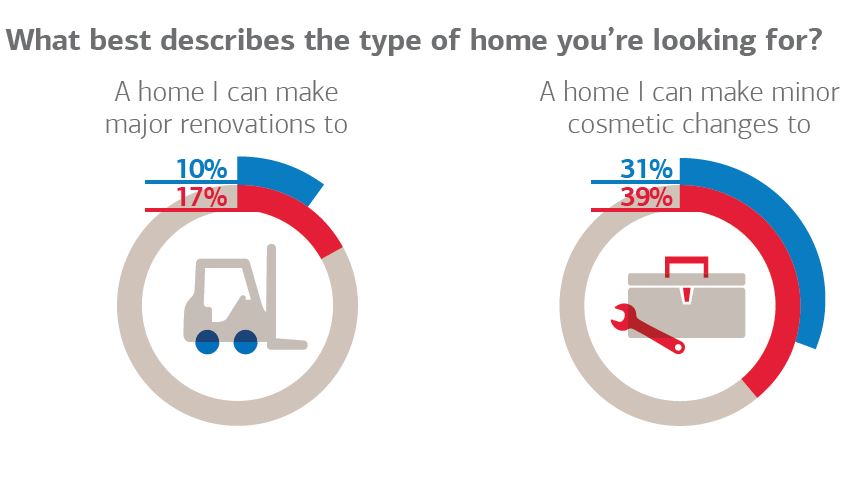 What best describes the type of home you're looking for?

A home I can make major renovations to

10%
17%

A home I can make minor cosmetic changes to

31%
39%